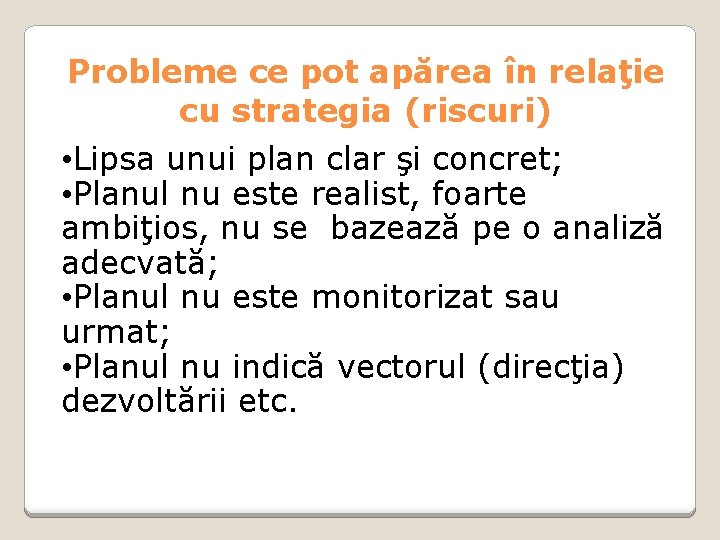 Probleme ce pot apărea în relaţie cu strategia (riscuri)

•Lipsa unui plan clar şi concret;
•Planul nu este realist, foarte ambiţios, nu se bazează pe o analiză adecvată;
•Planul nu este monitorizat sau urmat;
•Planul nu indică vectorul (direcţia) dezvoltării etc.